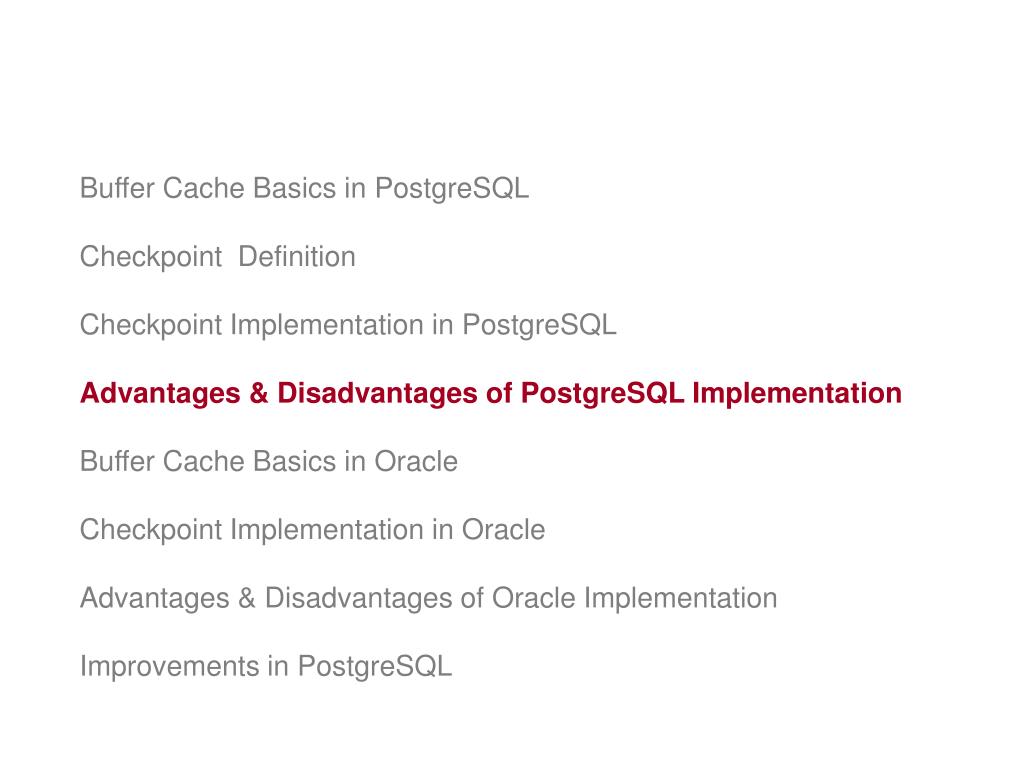 Buffer Cache Basics in PostgreSQL

Checkpoint  Definition

Checkpoint Implementation in PostgreSQL

Advantages & Disadvantages of PostgreSQL Implementation

Buffer Cache Basics in Oracle

Checkpoint Implementation in Oracle

Advantages & Disadvantages of Oracle Implementation

Improvements in PostgreSQL